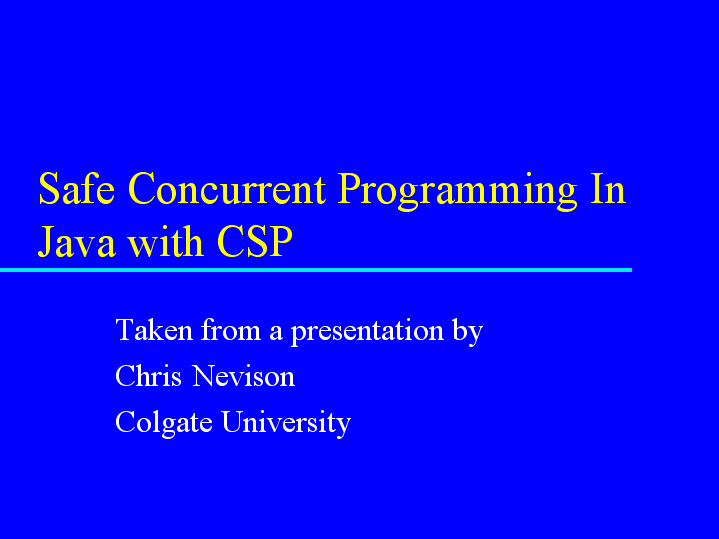 Safe Concurrent Programming In Java with CSP

Taken from a presentation by

Chris Nevison

Colgate University